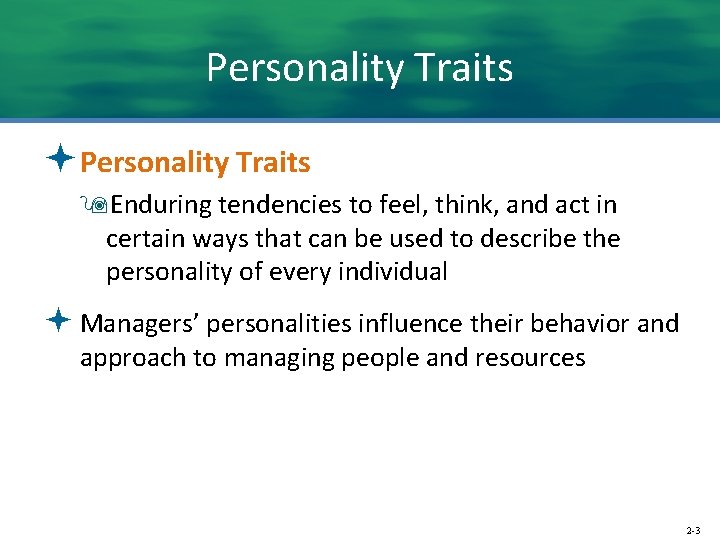 Personality Traits

Personality Traits

Enduring tendencies to feel, think, and act in certain ways that can be used to describe the personality of every individual

Managers’ personalities influence their behavior and approach to managing people and resources

2-3